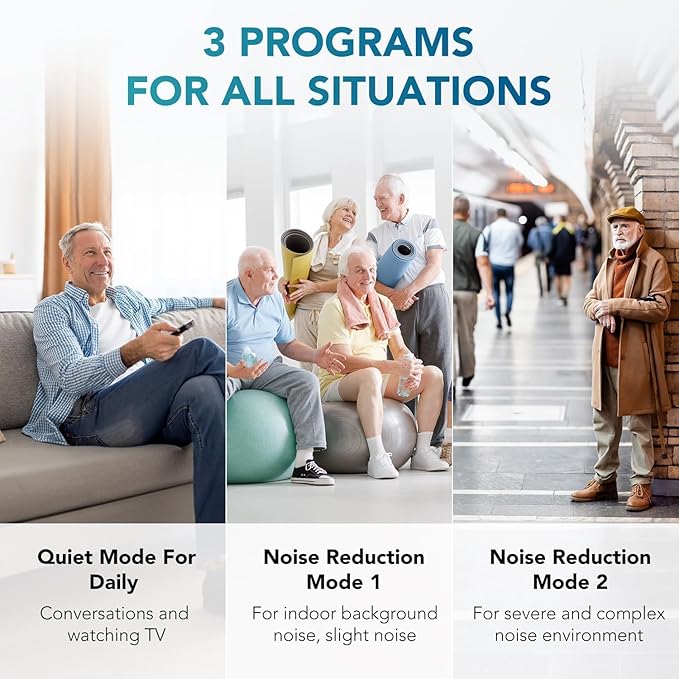 3 PROGRAMS
FOR ALL SITUATIONS

Quiet Mode For Daily

Conversations and watching TV

Noise Reduction Mode 1

For indoor background noise, slight noise

Noise Reduction Mode 2

For severe and complex noise environment